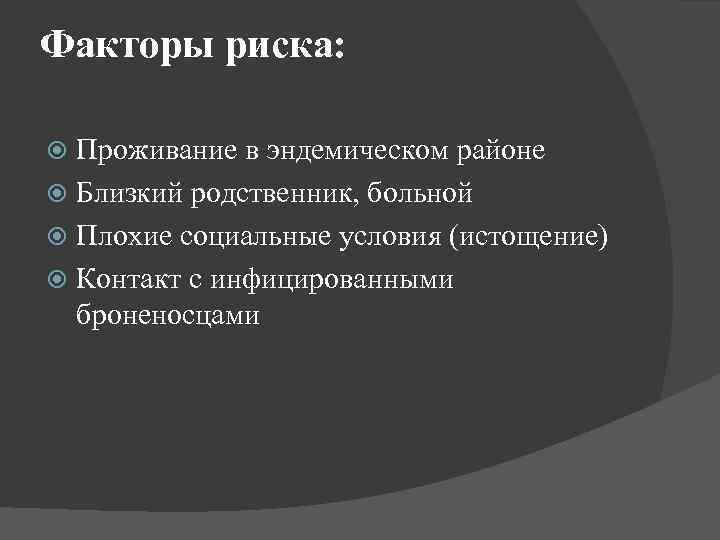 Факторы риска:

Проживание в эндемическом районе

Близкий родственник, больной

Плохие социальные условия (истощение)

Контакт с инфицированными броненосцами